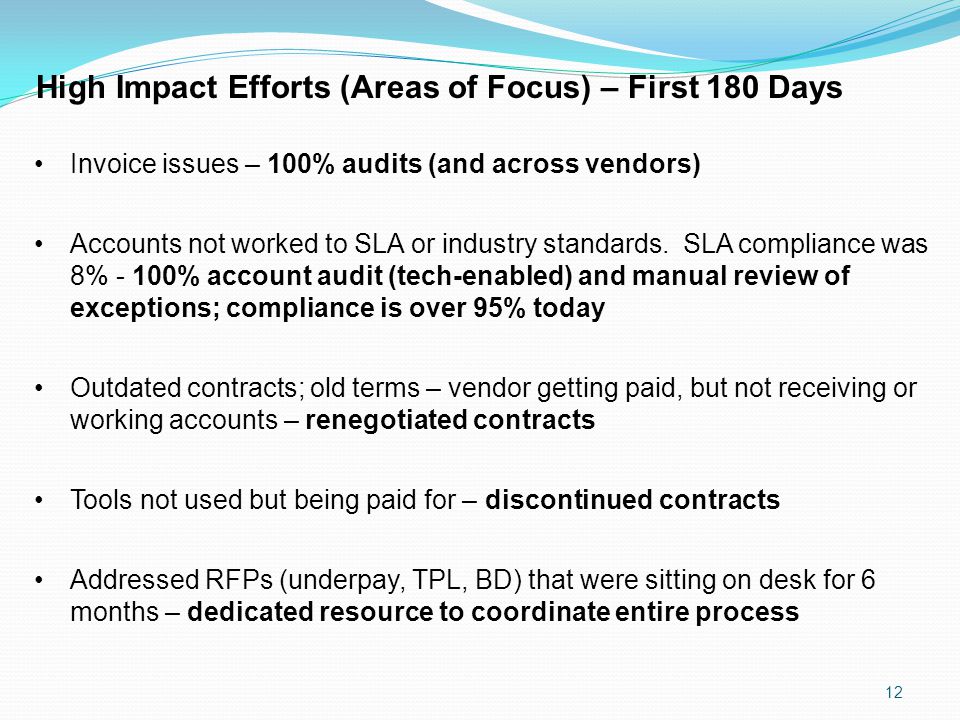 High Impact Efforts (Areas of Focus) – First 180 Days

• Invoice issues – 100% audits (and across vendors)

• Accounts not worked to SLA or industry standards. SLA compliance was 8% - 100% account audit (tech-enabled) and manual review of exceptions; compliance is over 95% today

• Outdated contracts; old terms – vendor getting paid, but not receiving or working accounts – renegotiated contracts

• Tools not used but being paid for – discontinued contracts

• Addressed RFPs (underpay, TPL, BD) that were sitting on desk for 6 months – dedicated resource to coordinate entire process

12